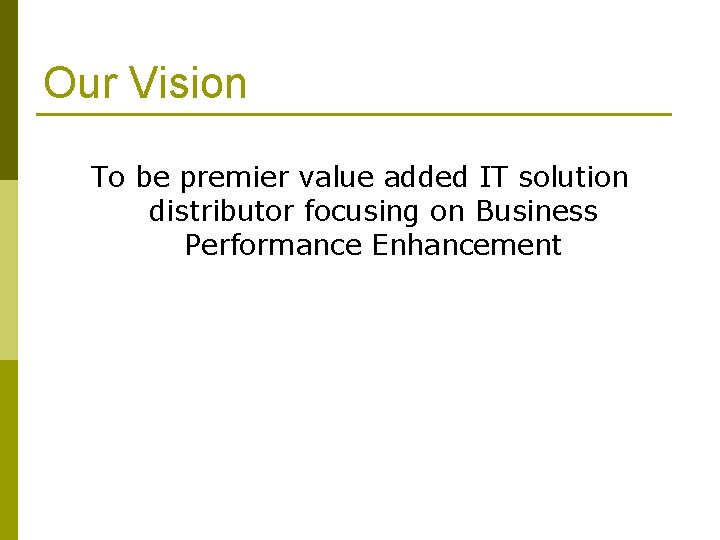 Our Vision

To be premier value added IT solution distributor focusing on Business Performance Enhancement